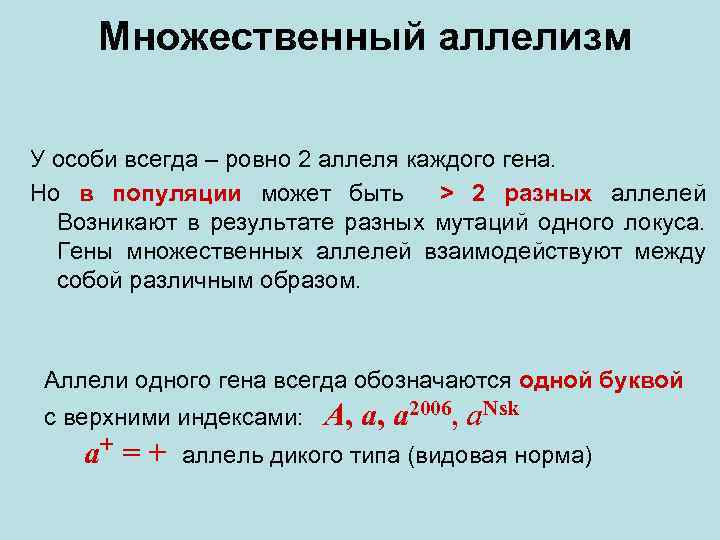 Множественный аллелизм

У особи всегда – ровно 2 аллеля каждого гена.

Но в популяции может быть > 2 разных аллелей Возникают в результате разных мутаций одного локуса. Гены множественных аллелей взаимодействуют между собой различным образом.

Аллели одного гена всегда обозначаются одной буквой с верхними индексами: $A$, $a$, $a^{2006}$, $a^{Nsk}$

$a^{+} = +$ аллель дикого типа (видовая норма)